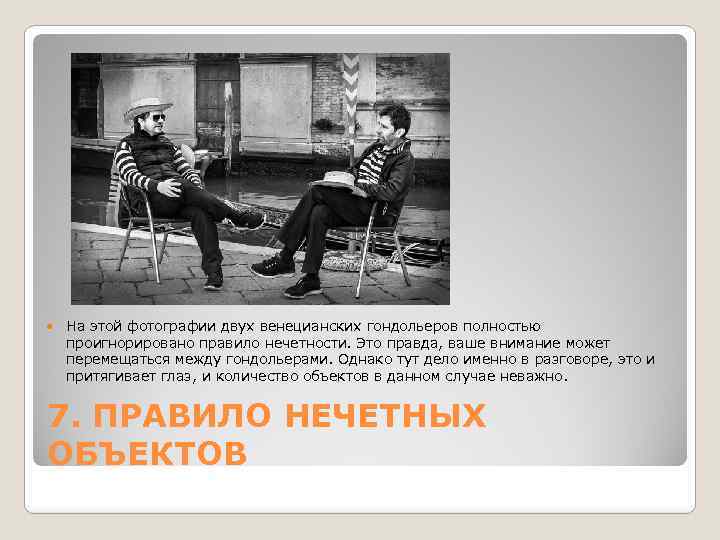 На этой фотографии двух венецианских гондольеров полностью проигнорировано правило нечетности. Это правда, ваше внимание может перемещаться между гондольерами. Однако тут дело именно в разговоре, это и притягивает глаз, и количество объектов в данном случае неважно.

7. ПРАВИЛО НЕЧЕТНЫХ ОБЪЕКТОВ